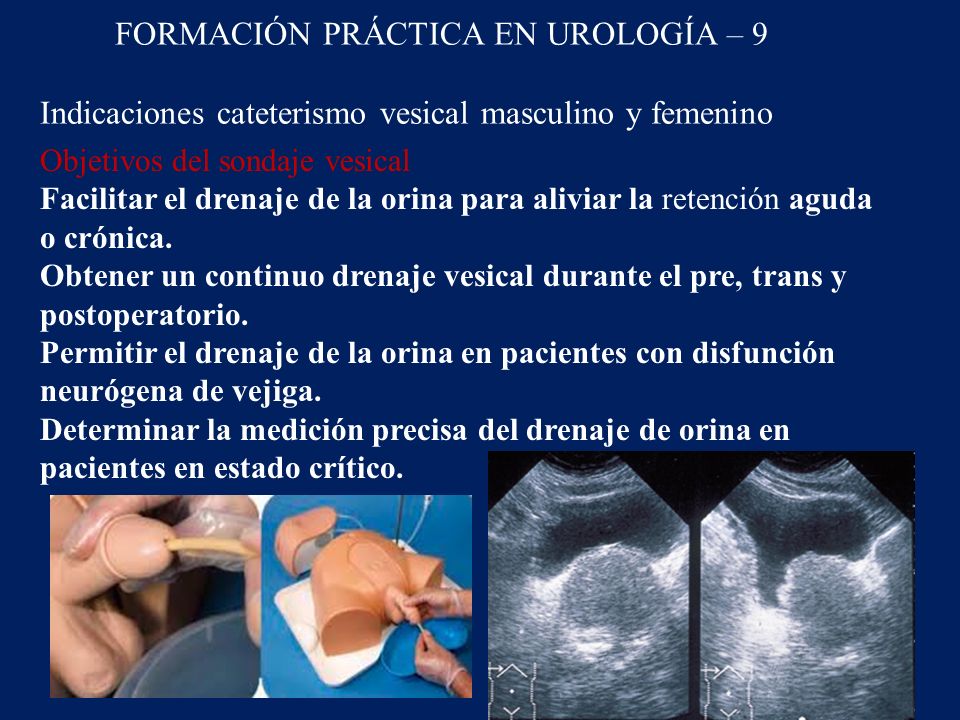 FORMACIÓN PRÁCTICA EN UROLOGÍA – 9

Indicaciones cateterismo vesical masculino y femenino

Objetivos del sondaje vesical

Facilitar el drenaje de la orina para aliviar la retención aguda o crónica.

Obtener un continuo drenaje vesical durante el pre, trans y postoperatorio.

Permitir el drenaje de la orina en pacientes con disfunción neurógena de vejiga.

Determinar la medición precisa del drenaje de orina en pacientes en estado crítico.